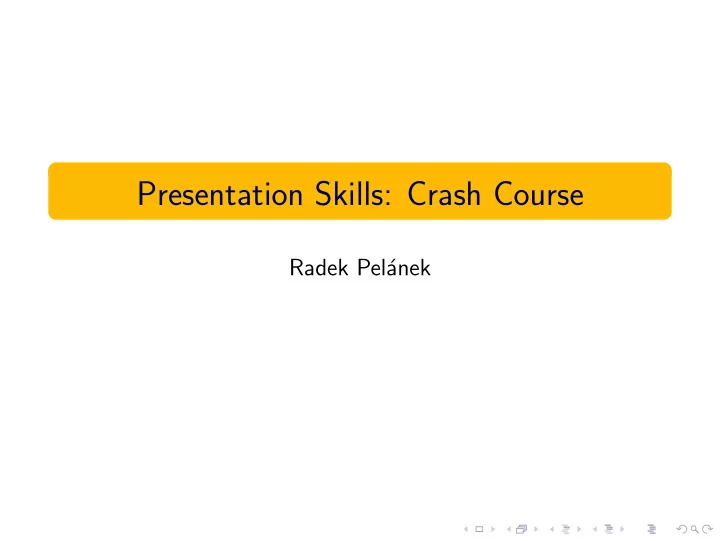 Presentation Skills: Crash Course

Radek Pelánek